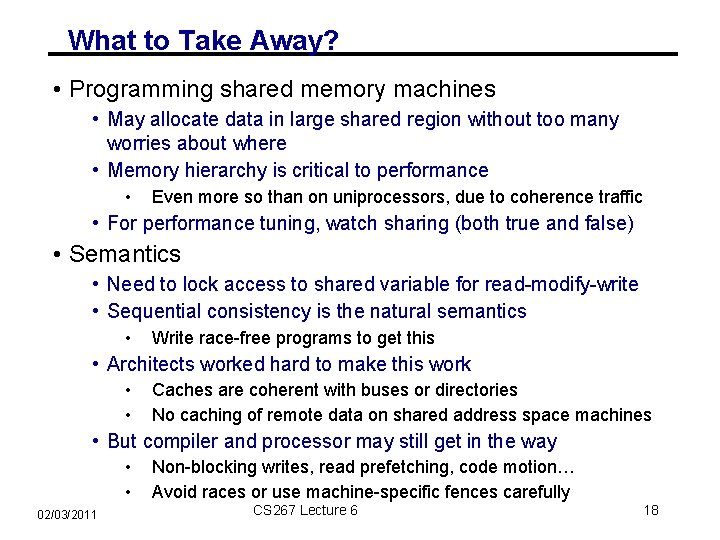 What to Take Away?

• Programming shared memory machines
  • May allocate data in large shared region without too many worries about where
  • Memory hierarchy is critical to performance
    • Even more so than on uniprocessors, due to coherence traffic
  • For performance tuning, watch sharing (both true and false)
• Semantics
  • Need to lock access to shared variable for read-modify-write
  • Sequential consistency is the natural semantics
    • Write race-free programs to get this
  • Architects worked hard to make this work
    • Caches are coherent with buses or directories
    • No caching of remote data on shared address space machines
  • But compiler and processor may still get in the way
    • Non-blocking writes, read prefetching, code motion…
    • Avoid races or use machine-specific fences carefully

02/03/2011 CS267 Lecture 6 18